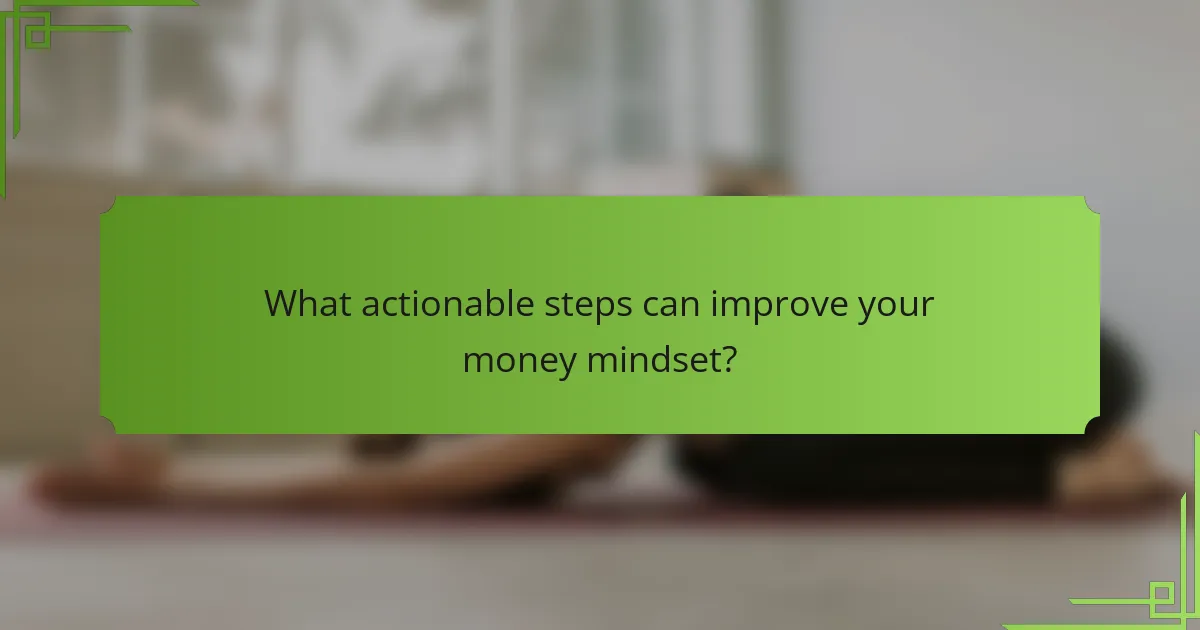 What actionable steps can improve your money mindset?